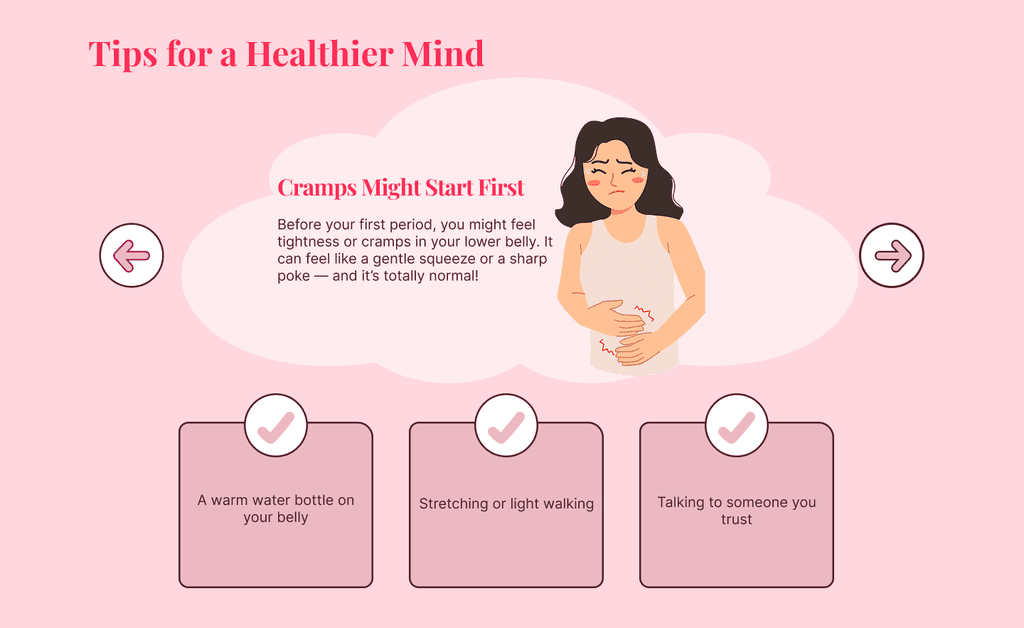 Tips for a Healthier Mind

Cramps Might Start First

Before your first period, you might feel tightness or cramps in your lower belly. It can feel like a gentle squeeze or a sharp poke — and it's totally normal!

A warm water bottle on your belly

Stretching or light walking

Talking to someone you trust